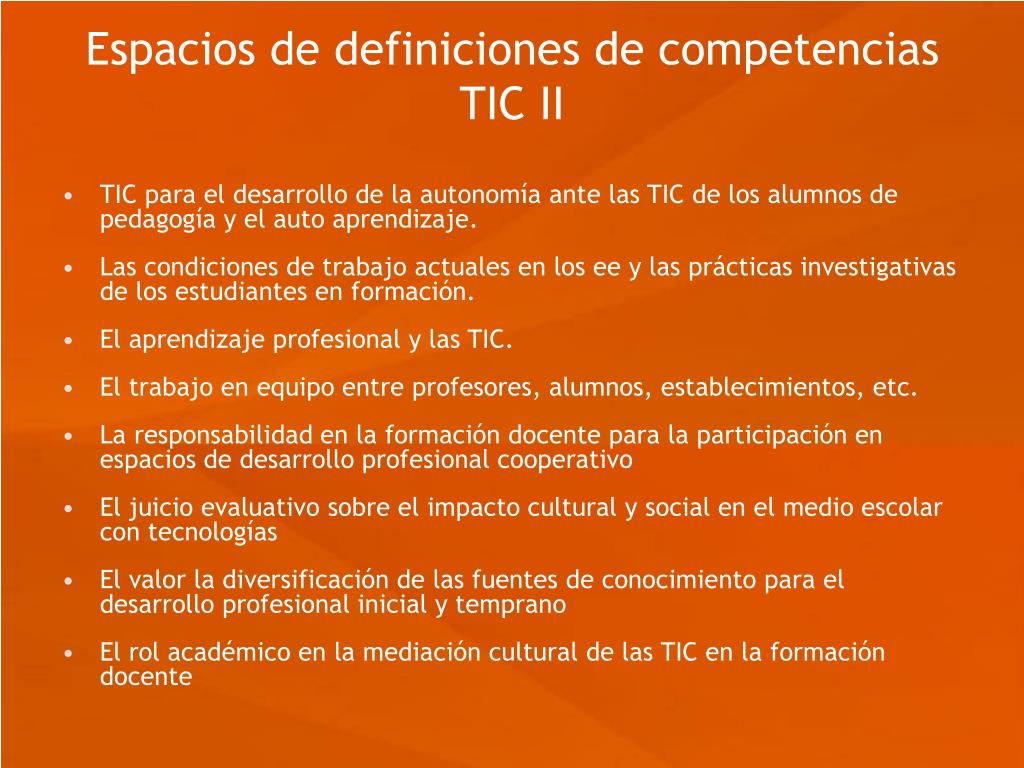 Espacios de definiciones de competencias TIC II

• TIC para el desarrollo de la autonomía ante las TIC de los alumnos de pedagogía y el auto aprendizaje.
• Las condiciones de trabajo actuales en los ee y las prácticas investigativas de los estudiantes en formación.
• El aprendizaje profesional y las TIC.
• El trabajo en equipo entre profesores, alumnos, establecimientos, etc.
• La responsabilidad en la formación docente para la participación en espacios de desarrollo profesional cooperativo
• El juicio evaluativo sobre el impacto cultural y social en el medio escolar con tecnologías
• El valor la diversificación de las fuentes de conocimiento para el desarrollo profesional inicial y temprano
• El rol académico en la mediación cultural de las TIC en la formación docente